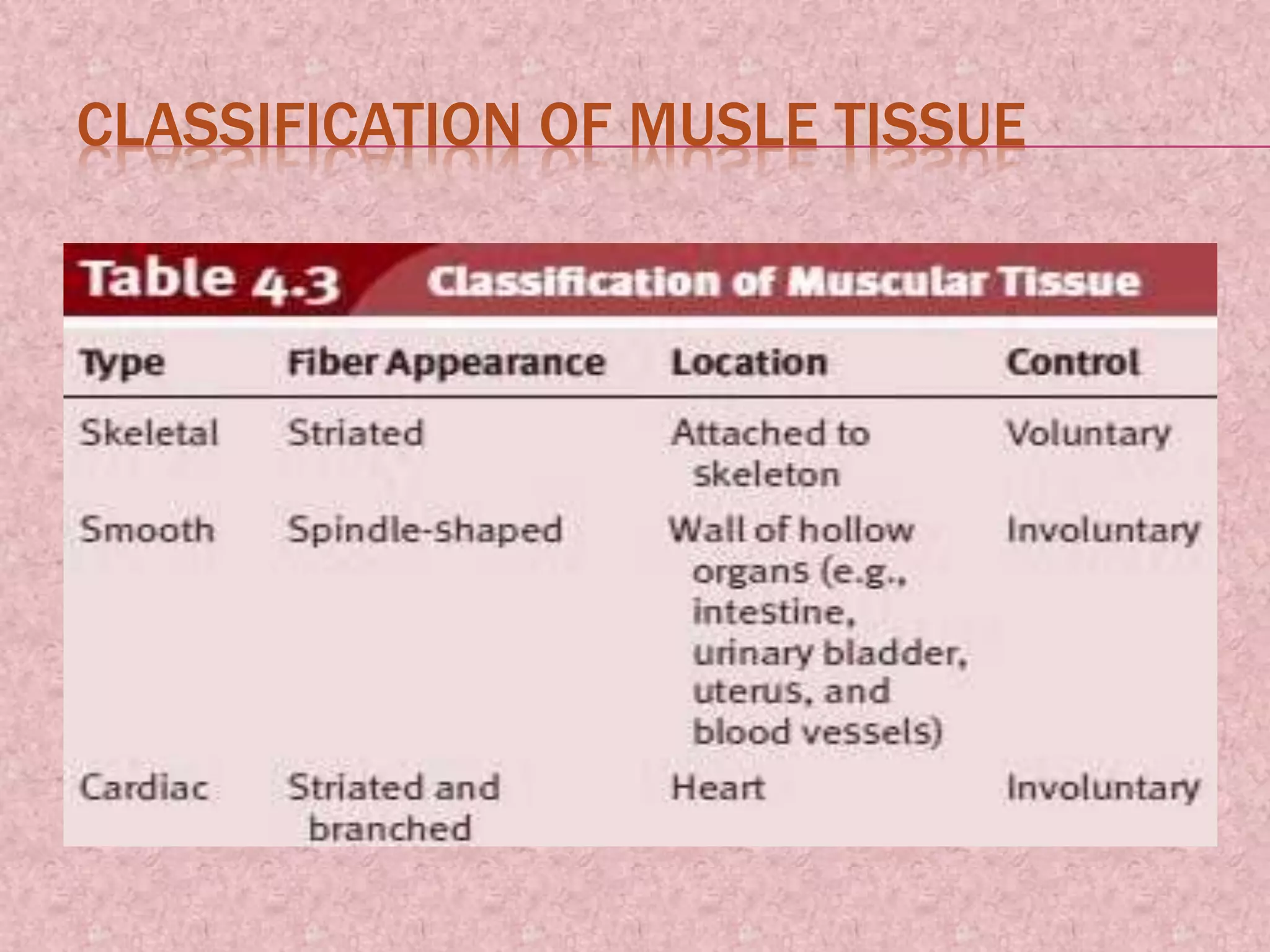 CLASSIFICATION OF MUSLE TISSUE

Table 4.3 Classification of Muscular Tissue

| Type | Fiber Appearance | Location | Control |
|---|---|---|---|
| Skeletal | Striated | Attached to skeleton | Voluntary |
| Smooth | Spindle-shaped | Wall of hollow organs (e.g., intestine, urinary bladder, uterus, and blood vessels) | Involuntary |
| Cardiac | Striated and branched | Heart | Involuntary |